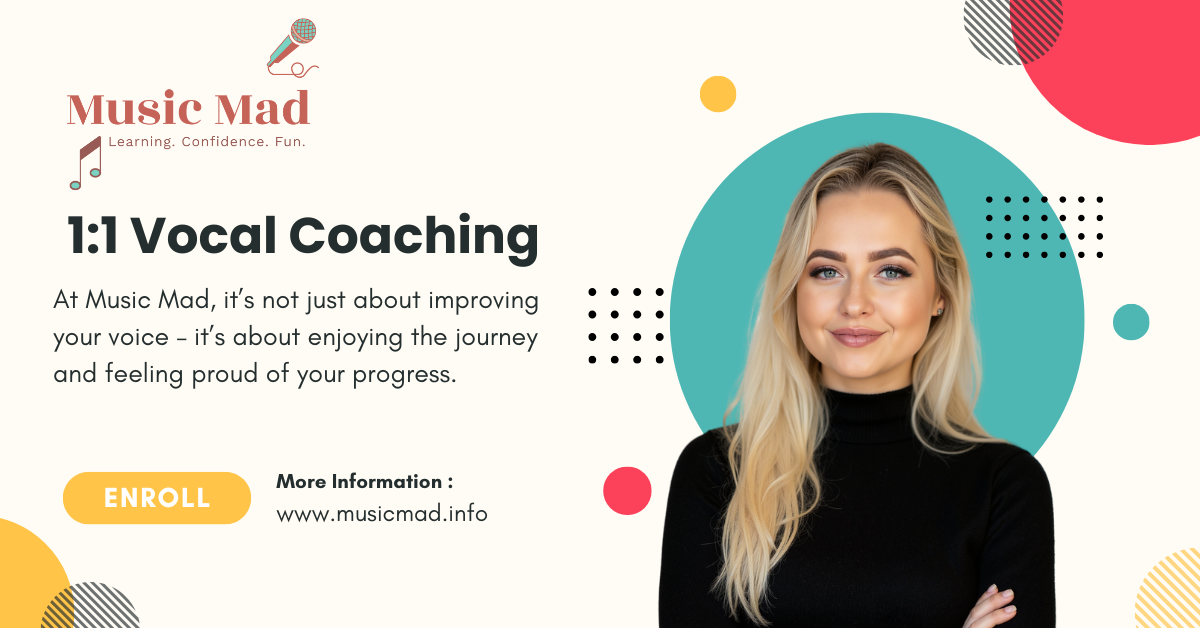 Music Mad
Learning. Confidence. Fun.

1:1 Vocal Coaching

At Music Mad, it's not just about improving your voice – it's about enjoying the journey and feeling proud of your progress.

ENROLL

More Information :
www.musicmad.info